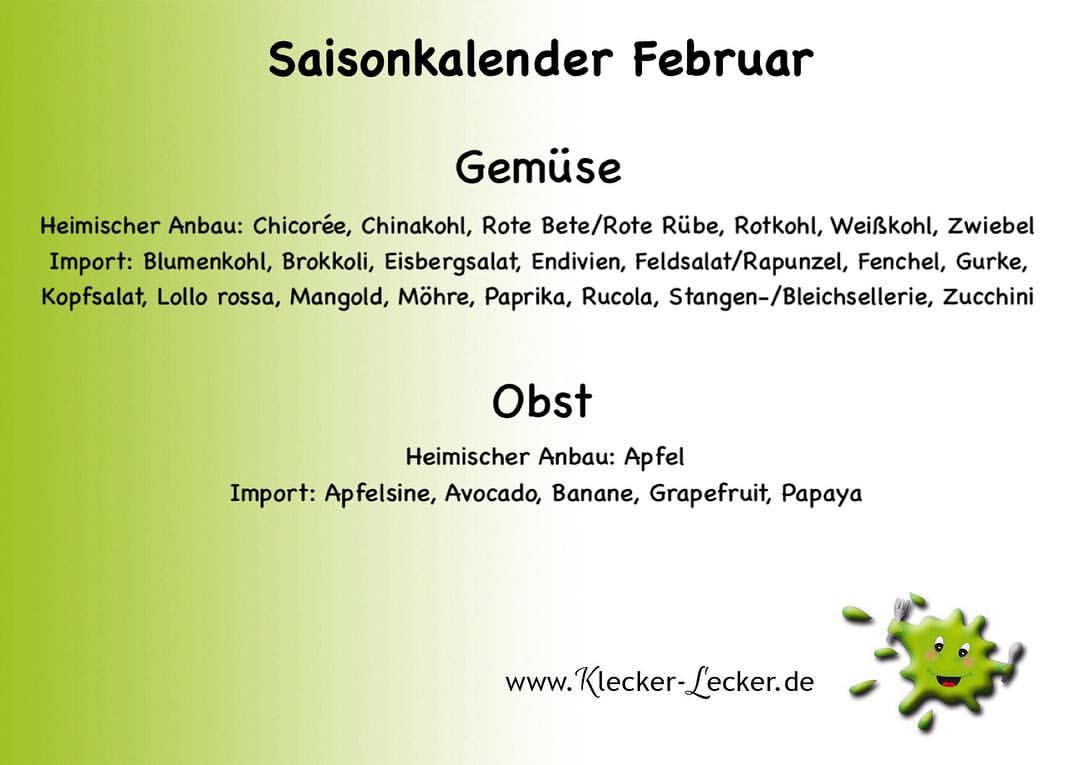 Saisonkalender Februar

Gemüse

Heimischer Anbau: Chicorée, Chinakohl, Rote Bete/Rote Rübe, Rotkohl, Weißkohl, Zwiebel
Import: Blumenkohl, Brokkoli, Eisbergsalat, Endivien, Feldsalat/Rapunzel, Fenchel, Gurke, Kopfsalat, Lollo rossa, Mangold, Möhre, Paprika, Rucola, Stangen-/Bleichsellerie, Zucchini

Obst

Heimischer Anbau: Apfel
Import: Apfelsine, Avocado, Banane, Grapefruit, Papaya

www.Klecker-Lecker.de